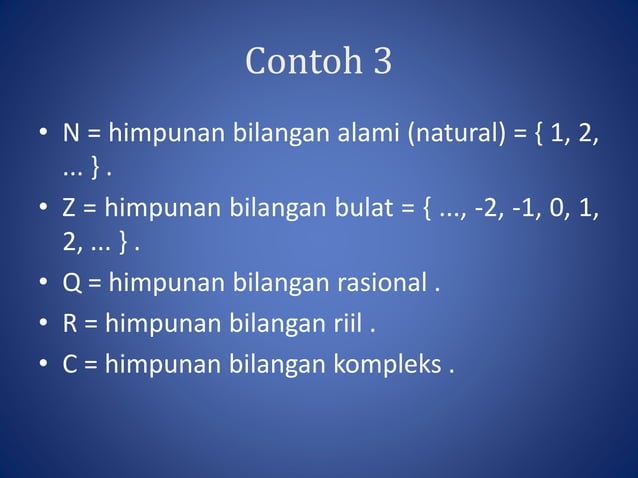 Contoh 3

• N = himpunan bilangan alami (natural) = { 1, 2, ... } .
• Z = himpunan bilangan bulat = { ..., -2, -1, 0, 1, 2, ... } .
• Q = himpunan bilangan rasional .
• R = himpunan bilangan riil .
• C = himpunan bilangan kompleks .